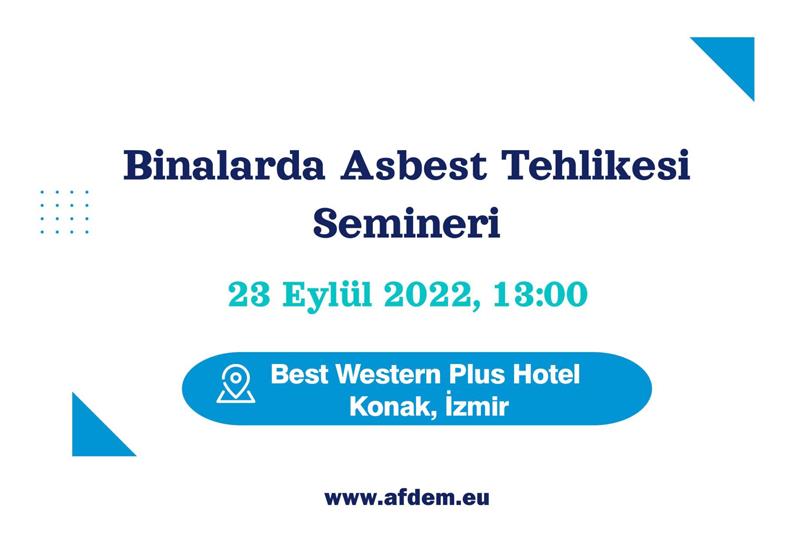 Binalarda Asbest Tehlikesi Semineri

23 Eylül 2022, 13:00

Best Western Plus Hotel
Konak, İzmir

www.afdem.eu